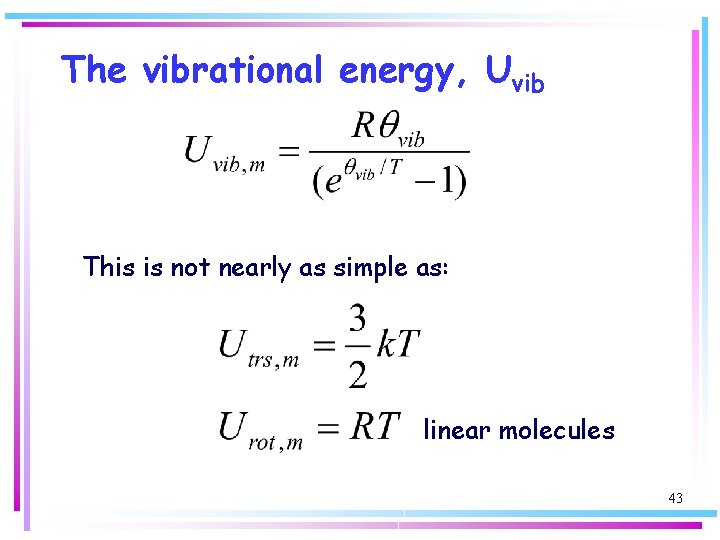 The vibrational energy, $U_{vib}$

$U_{vib,m} = \frac{R\theta_{vib}}{(e^{\theta_{vib}/T} - 1)}$

This is not nearly as simple as:

$U_{trs,m} = \frac{3}{2}kT$

$U_{rot,m} = RT$ linear molecules

43